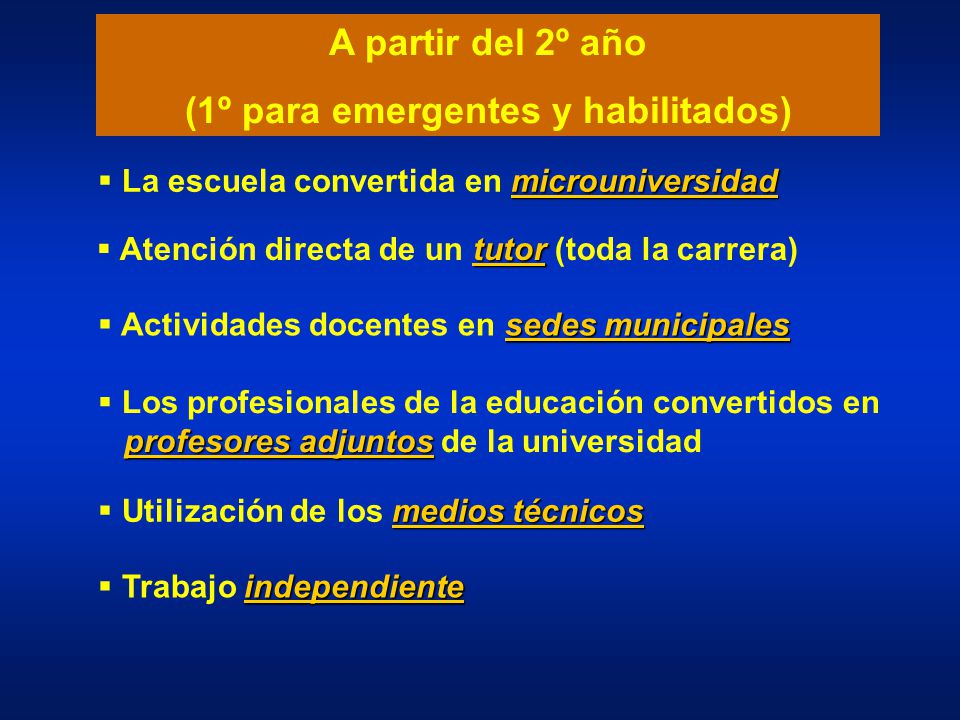 A partir del 2º año
(1º para emergentes y habilitados)

▪ La escuela convertida en microuniversidad

▪ Atención directa de un tutor (toda la carrera)

▪ Actividades docentes en sedes municipales

▪ Los profesionales de la educación convertidos en profesores adjuntos de la universidad

▪ Utilización de los medios técnicos

▪ Trabajo independiente